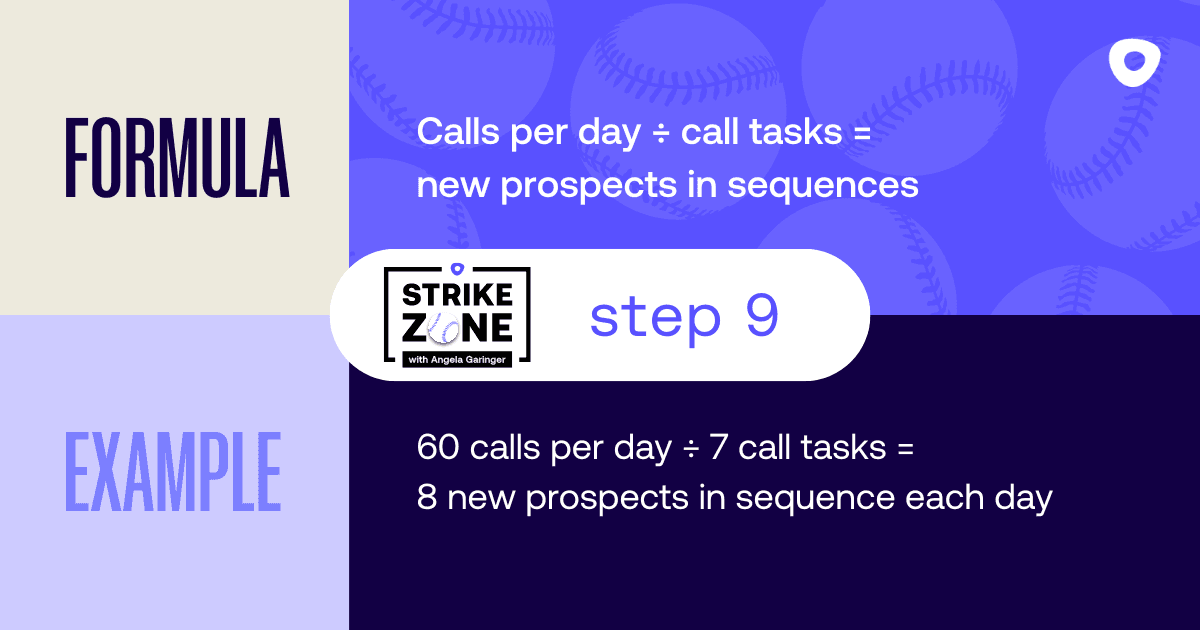 FORMULA

Calls per day ÷ call tasks = new prospects in sequences

STRIKE ZONE
with Angela Garinger

step 9

EXAMPLE

60 calls per day ÷ 7 call tasks = 8 new prospects in sequence each day